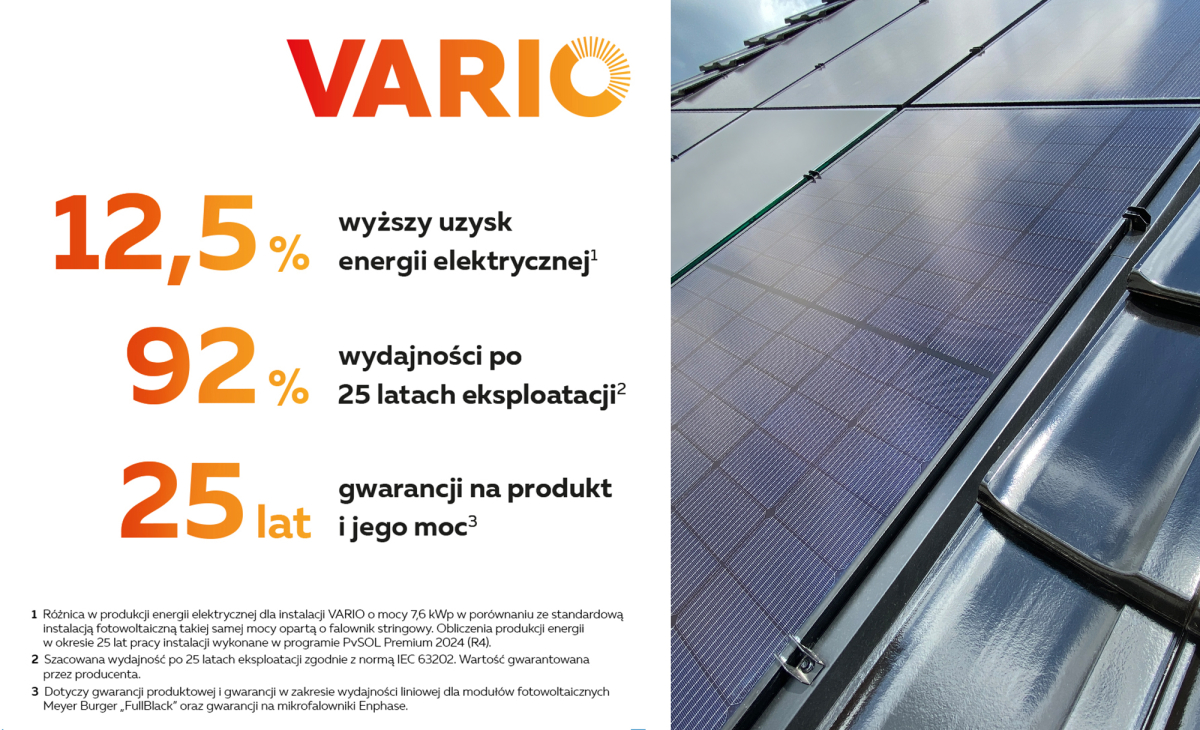 VARIO

12,5 % wyższy uzysk energii elektrycznej$^1$

92 % wydajności po 25 latach eksploatacji$^2$

25 lat gwarancji na produkt i jego moc$^3$

1 Różnica w produkcji energii elektrycznej dla instalacji VARIO o mocy 7,6 kWp w porównaniu ze standardową instalacją fotowoltaiczną takiej samej mocy opartą o falownik stringowy. Obliczenia produkcji energii w okresie 25 lat pracy instalacji wykonane w programie PvSOL Premium 2024 (R4).

2 Szacowana wydajność po 25 latach eksploatacji zgodnie z normą IEC 63202. Wartość gwarantowana przez producenta.

3 Dotyczy gwarancji produktowej i gwarancji w zakresie wydajności liniowej dla modułów fotowoltaicznych Meyer Burger „FullBlack" oraz gwarancji na mikrofalowniki Enphase.